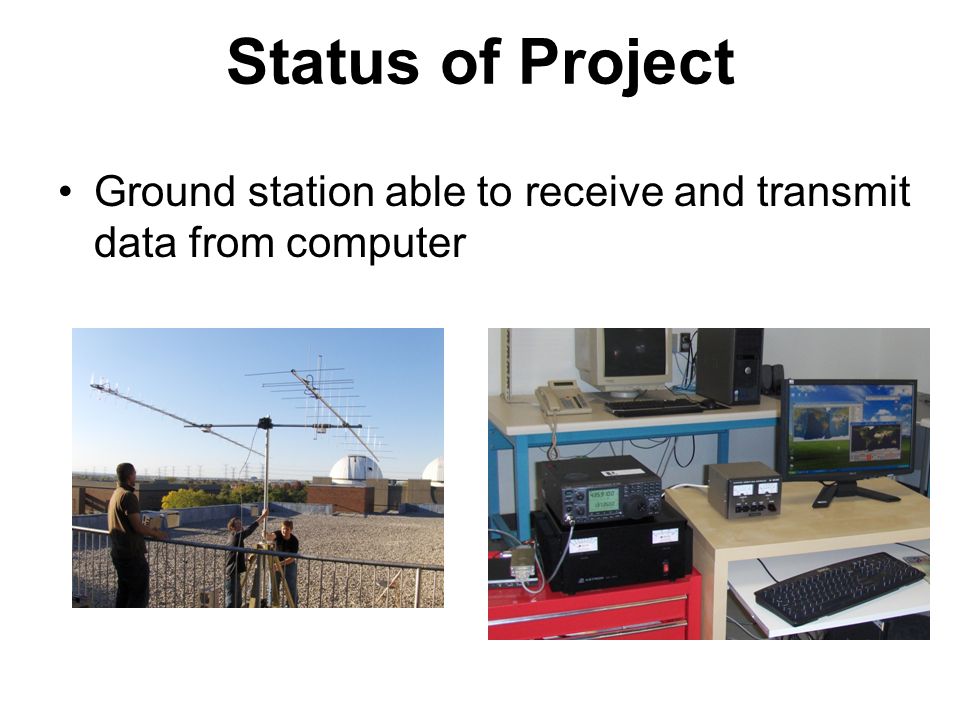 Status of Project

• Ground station able to receive and transmit data from computer